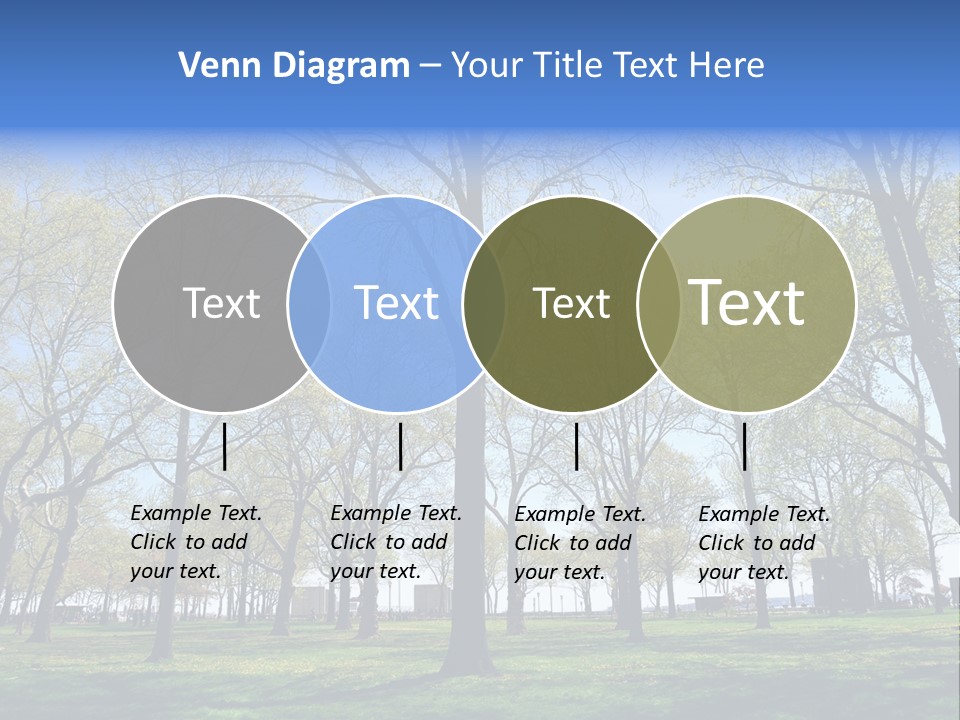 Venn Diagram – Your Title Text Here

Text

Text

Text

Text

Example Text. Click to add your text.

Example Text. Click to add your text.

Example Text. Click to add your text.

Example Text. Click to add your text.